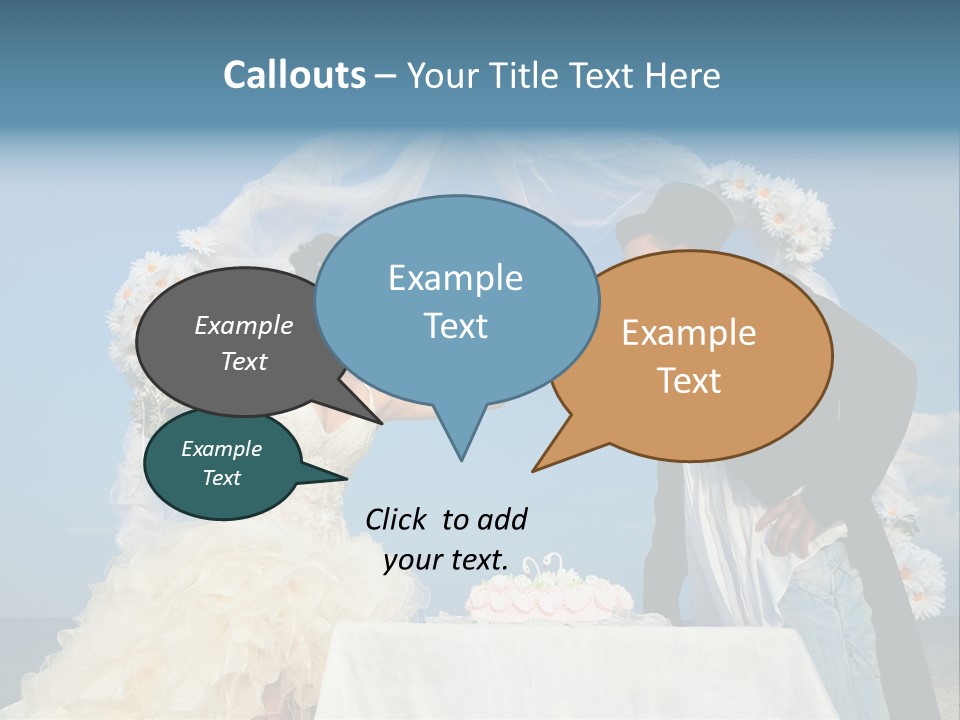 Callouts – Your Title Text Here

Example Text

Example Text

Example Text

Example Text

Click to add your text.